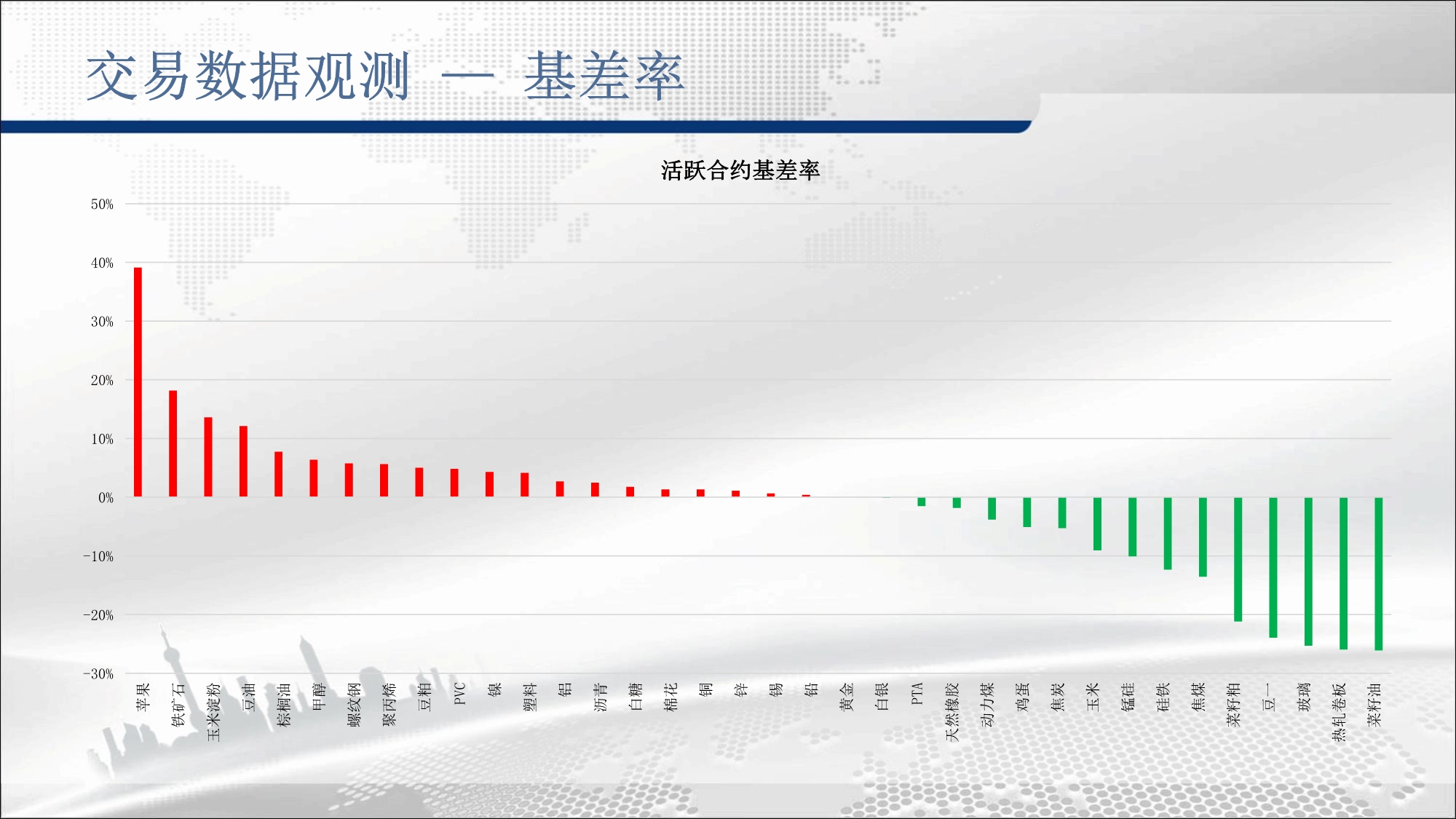 交易数据观测 — 基差率

活跃合约基差率

50%
40%
30%
20%
10%
0%
-10%
-20%
-30%

苹果
铁矿石
玉米淀粉
豆油
棕榈油
甲醇
螺纹钢
聚丙烯
豆粕
PVC
镍
塑料
铝
沥青
白糖
棉花
铜
锌
锡
铅
黄金
白银
PTA
天然橡胶
动力煤
鸡蛋
焦炭
玉米
锰硅
硅铁
焦煤
菜籽粕
豆一
玻璃
热轧卷板
菜籽油